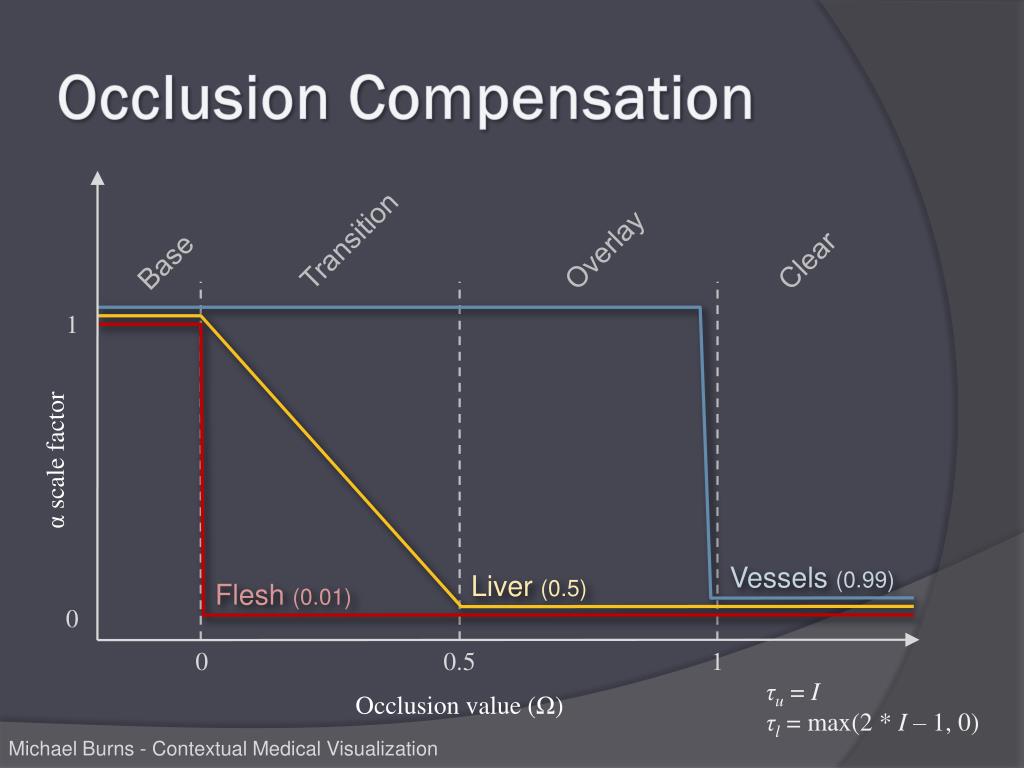 Occlusion Compensation

Base
Transition
Overlay
Clear

1

α scale factor

0

Flesh (0.01)
Liver (0.5)
Vessels (0.99)

0
0.5
1

Occlusion value (Ω)

$\tau_u = I$
$\tau_l = \max(2 * I - 1, 0)$

Michael Burns - Contextual Medical Visualization